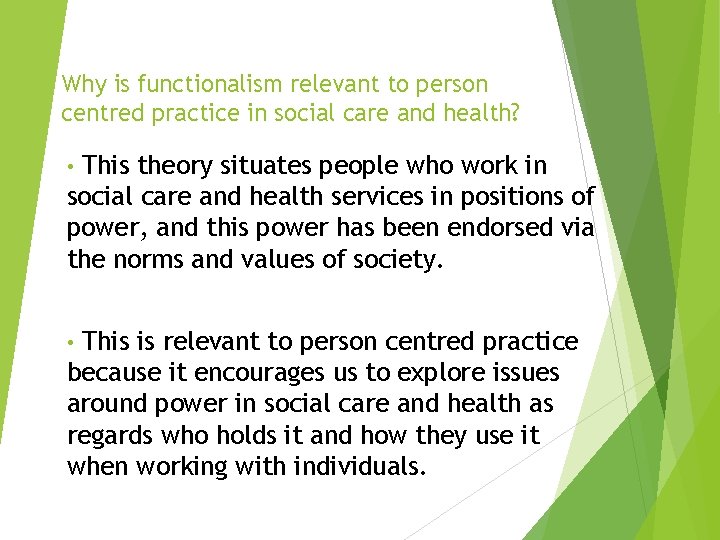 Why is functionalism relevant to person centred practice in social care and health?

• This theory situates people who work in social care and health services in positions of power, and this power has been endorsed via the norms and values of society.

• This is relevant to person centred practice because it encourages us to explore issues around power in social care and health as regards who holds it and how they use it when working with individuals.